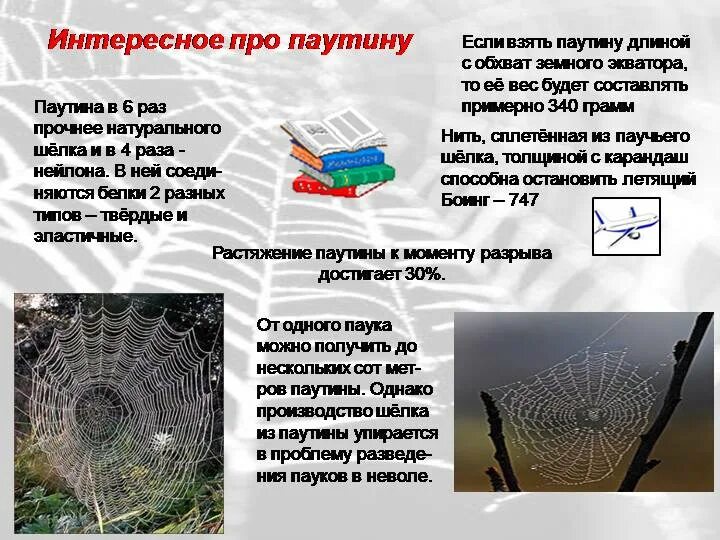 Интересное про паутину

Паутина в 6 раз прочнее натурального шёлка и в 4 раза - нейлона. В ней соединяются белки 2 разных типов – твёрдые и эластичные.

Если взять паутину длиной с обхват земного экватора, то её вес будет составлять примерно 340 грамм

Нить, сплетённая из паучьего шёлка, толщиной с карандаш способна остановить летящий Боинг – 747

Растяжение паутины к моменту разрыва достигает 30%.

От одного паука можно получить до нескольких сот метров паутины. Однако производство шёлка из паутины упирается в проблему разведения пауков в неволе.